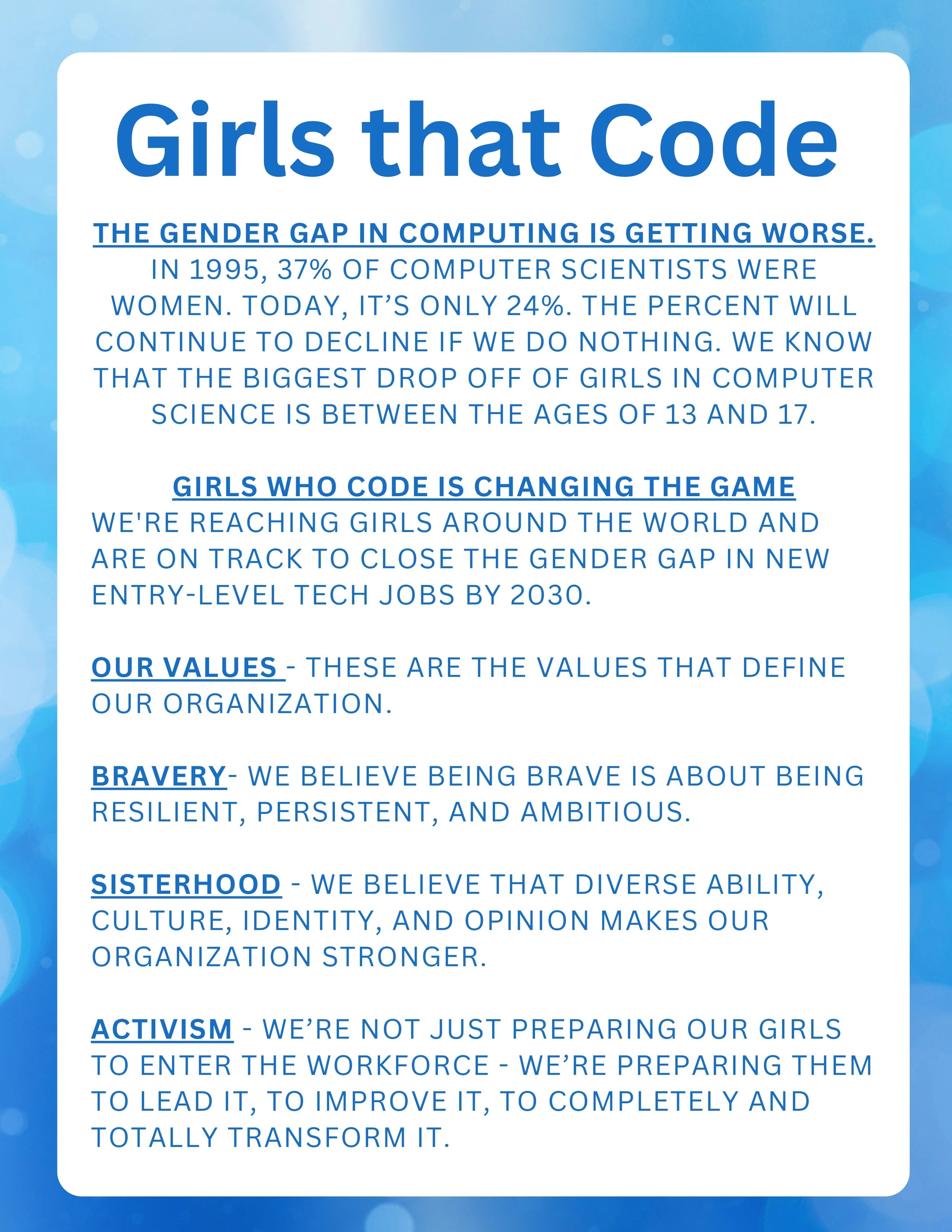 Girls that Code

THE GENDER GAP IN COMPUTING IS GETTING WORSE.
IN 1995, 37% OF COMPUTER SCIENTISTS WERE WOMEN. TODAY, IT'S ONLY 24%. THE PERCENT WILL CONTINUE TO DECLINE IF WE DO NOTHING. WE KNOW THAT THE BIGGEST DROP OFF OF GIRLS IN COMPUTER SCIENCE IS BETWEEN THE AGES OF 13 AND 17.

GIRLS WHO CODE IS CHANGING THE GAME
WE'RE REACHING GIRLS AROUND THE WORLD AND ARE ON TRACK TO CLOSE THE GENDER GAP IN NEW ENTRY-LEVEL TECH JOBS BY 2030.

OUR VALUES - THESE ARE THE VALUES THAT DEFINE OUR ORGANIZATION.

BRAVERY- WE BELIEVE BEING BRAVE IS ABOUT BEING RESILIENT, PERSISTENT, AND AMBITIOUS.

SISTERHOOD - WE BELIEVE THAT DIVERSE ABILITY, CULTURE, IDENTITY, AND OPINION MAKES OUR ORGANIZATION STRONGER.

ACTIVISM - WE'RE NOT JUST PREPARING OUR GIRLS TO ENTER THE WORKFORCE - WE'RE PREPARING THEM TO LEAD IT, TO IMPROVE IT, TO COMPLETELY AND TOTALLY TRANSFORM IT.